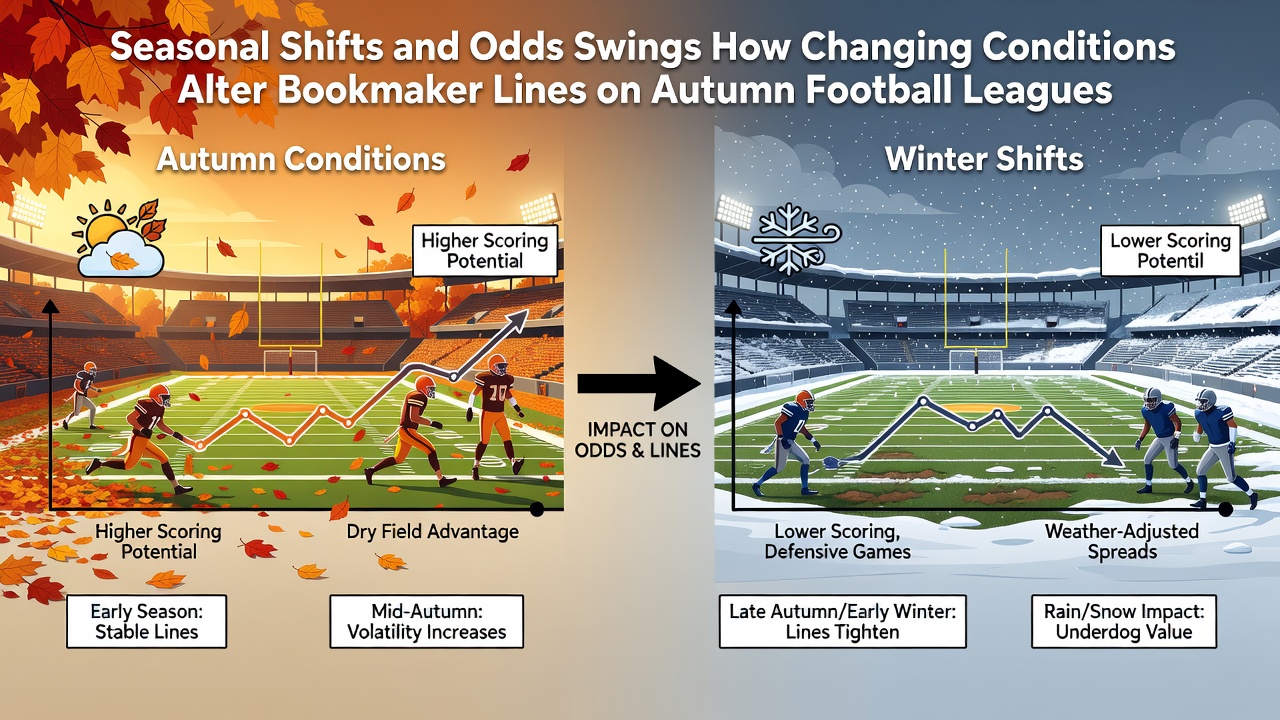 Seasonal Shifts and Odds Swings How Changing Conditions Alter Bookmaker Lines on Autumn Football Leagues

Autumn Conditions

Higher Scoring Potential

10

Higher Scoring Potential

Dry Field Advantage

Early Season: Stable Lines

Mid-Autumn: Volatility Increases

IMPACT ON ODDS & LINES

Winter Shifts

Lower Scoring Potentil

Lower Scoring, Defensive Games

Weather-Adjusted Spreads

Late Autumn/Early Winter: Lines Tighten

Rain/Snow Impact: Underdog Value